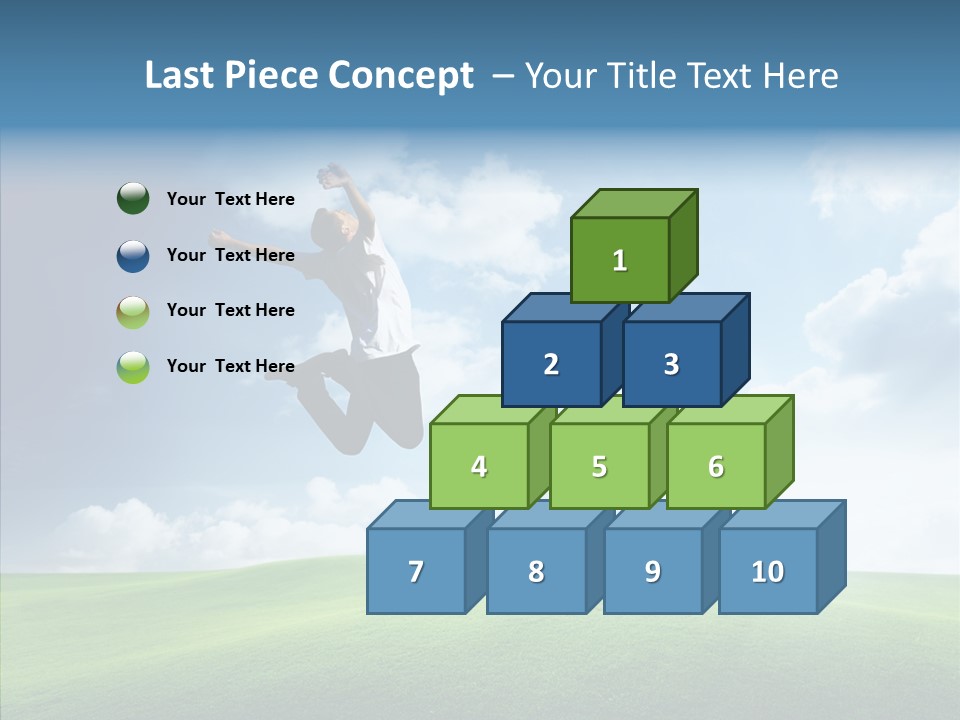 Last Piece Concept – Your Title Text Here

Your Text Here

Your Text Here

Your Text Here

Your Text Here

1

2

3

4

5

6

7

8

9

10